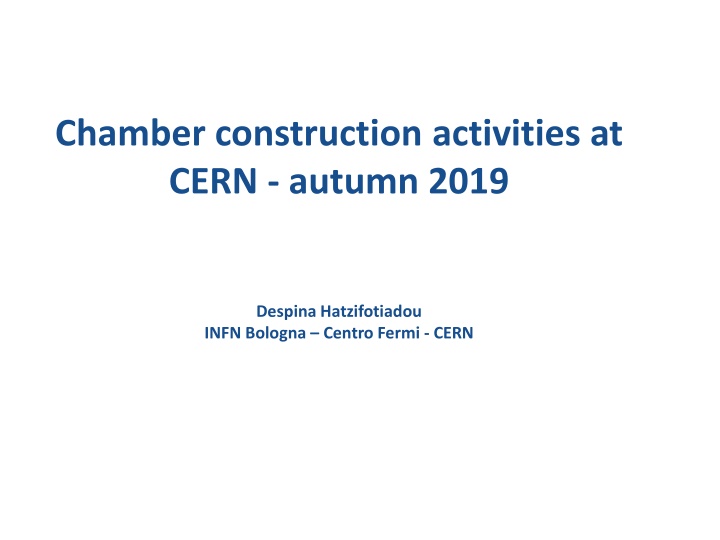 Chamber construction activities at CERN - autumn 2019

Despina Hatzifotiadou
INFN Bologna – Centro Fermi - CERN